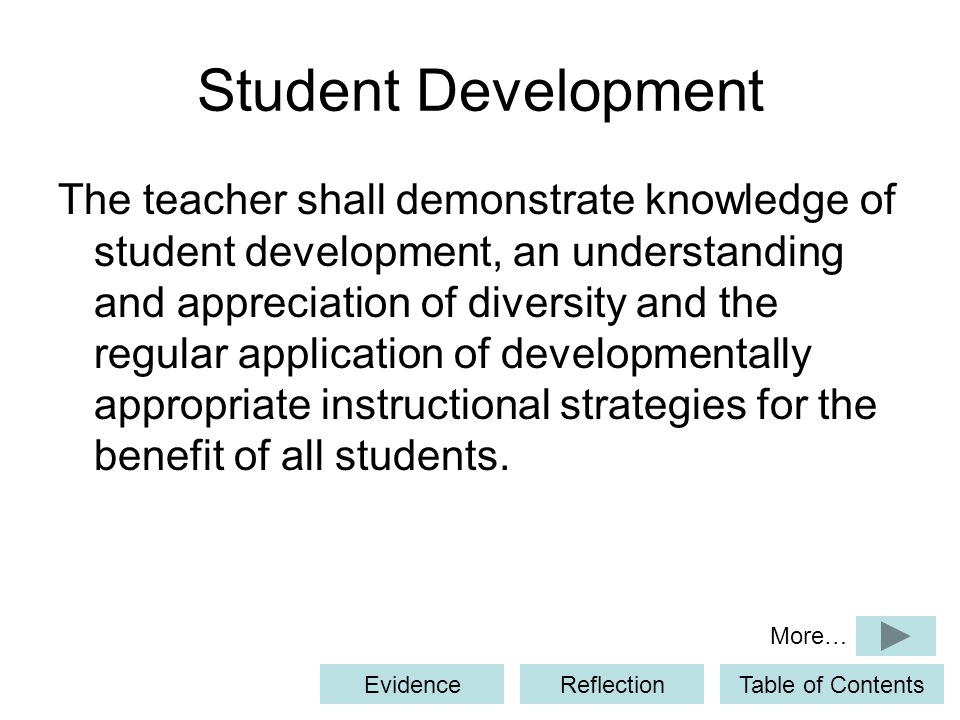 Student Development

The teacher shall demonstrate knowledge of student development, an understanding and appreciation of diversity and the regular application of developmentally appropriate instructional strategies for the benefit of all students.

More…

Evidence Reflection Table of Contents